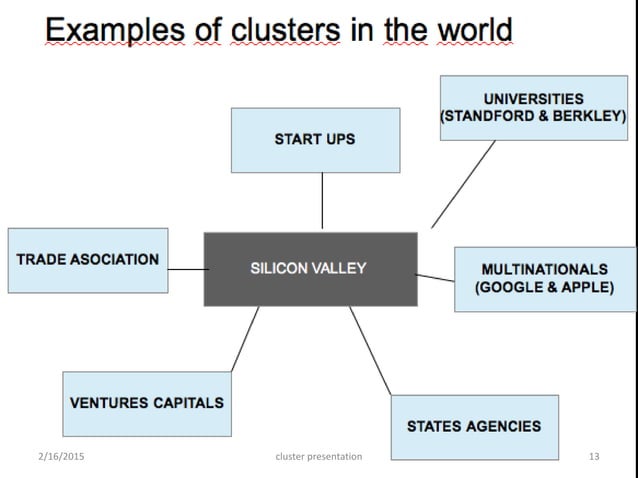 Examples of clusters in the world

START UPS

UNIVERSITIES (STANDFORD & BERKLEY)

TRADE ASOCIATION

SILICON VALLEY

MULTINATIONALS (GOOGLE & APPLE)

VENTURES CAPITALS

STATES AGENCIES

2/16/2015

cluster presentation

13